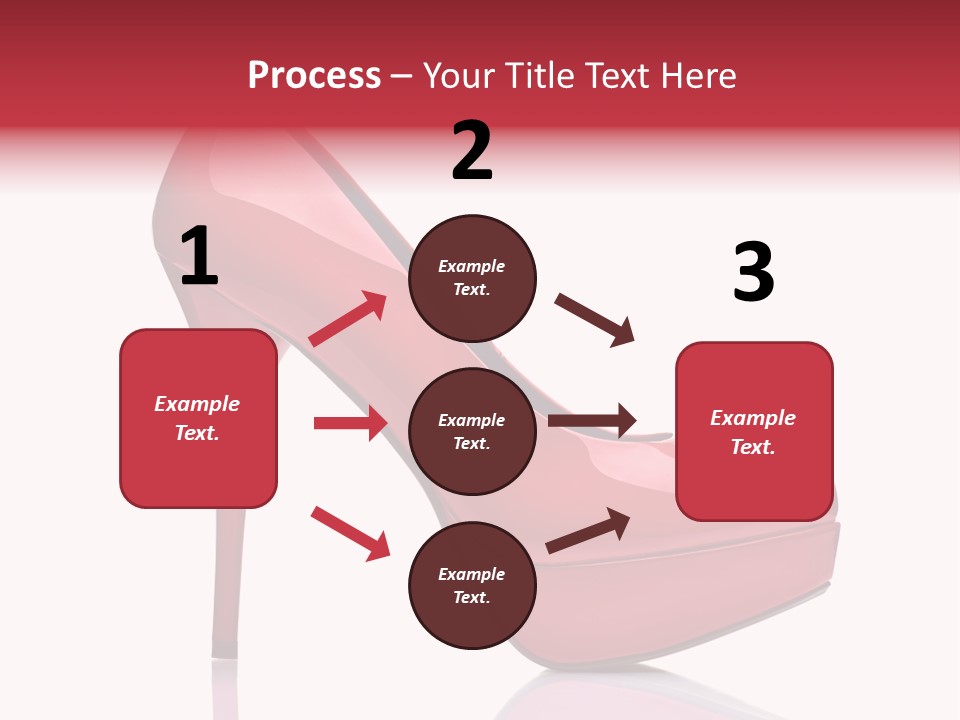 Process – Your Title Text Here

1

Example Text.

2

Example Text.

Example Text.

Example Text.

3

Example Text.